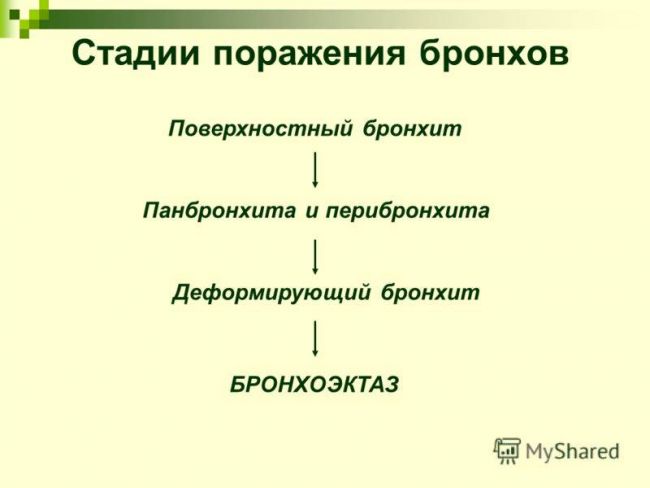 Стадии поражения бронхов

Поверхностный бронхит

Панбронхита и перибронхита

Деформирующий бронхит

БРОНХОЭКТАЗ

MyShared